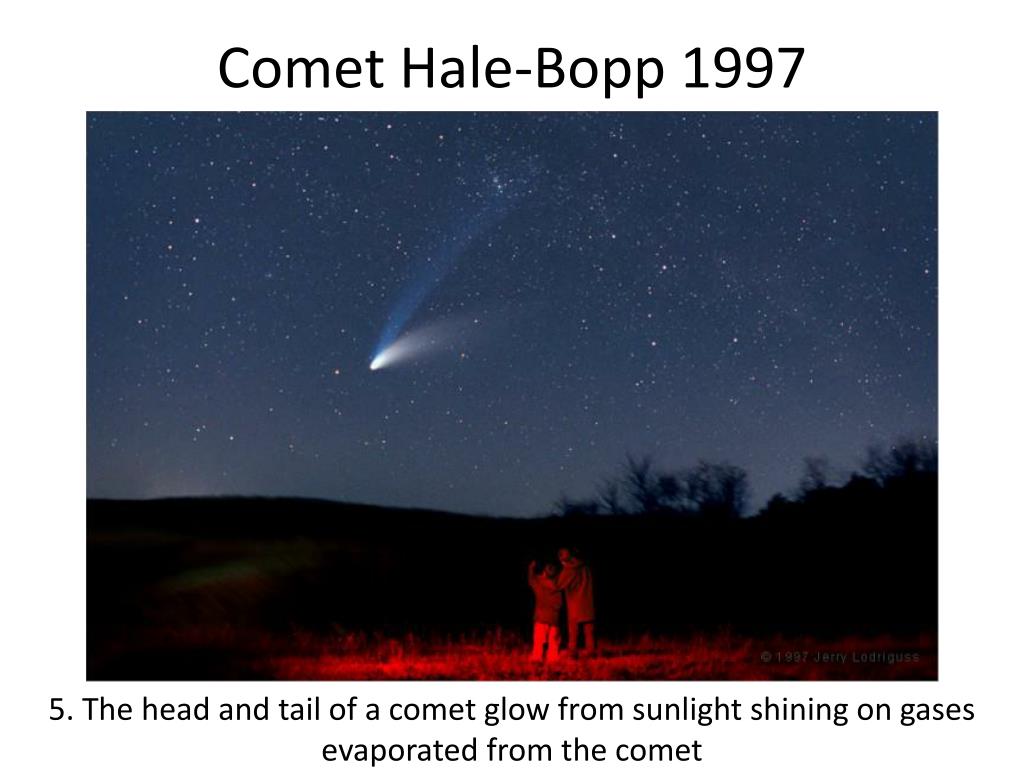 Comet Hale-Bopp 1997

© 1997 Jerry Lodriguss

5. The head and tail of a comet glow from sunlight shining on gases evaporated from the comet